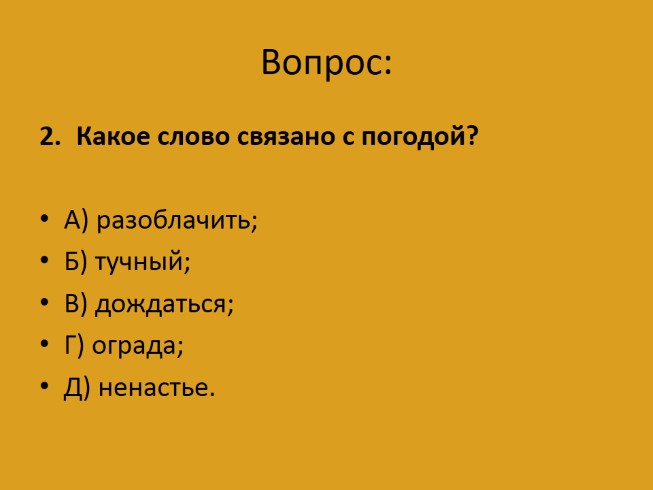 Вопрос:

2. Какое слово связано с погодой?

• А) разоблачить;
• Б) тучный;
• В) дождаться;
• Г) ограда;
• Д) ненастье.